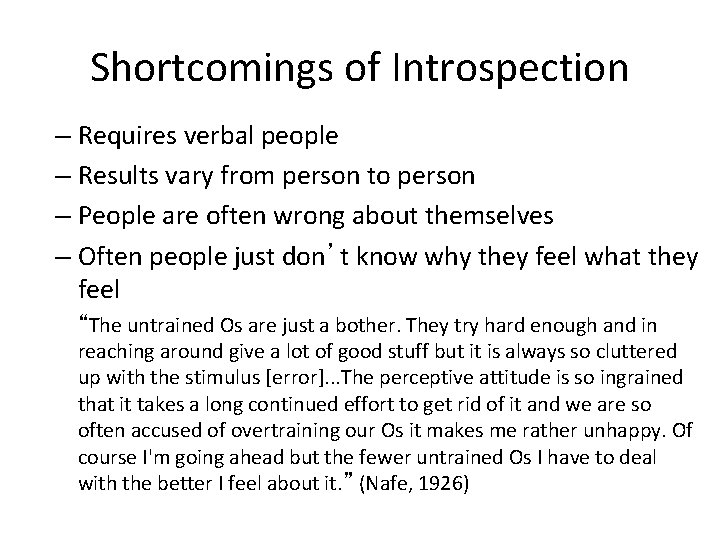 Shortcomings of Introspection

– Requires verbal people
– Results vary from person to person
– People are often wrong about themselves
– Often people just don’t know why they feel what they feel

“The untrained Os are just a bother. They try hard enough and in reaching around give a lot of good stuff but it is always so cluttered up with the stimulus [error]...The perceptive attitude is so ingrained that it takes a long continued effort to get rid of it and we are so often accused of overtraining our Os it makes me rather unhappy. Of course I'm going ahead but the fewer untrained Os I have to deal with the better I feel about it.” (Nafe, 1926)